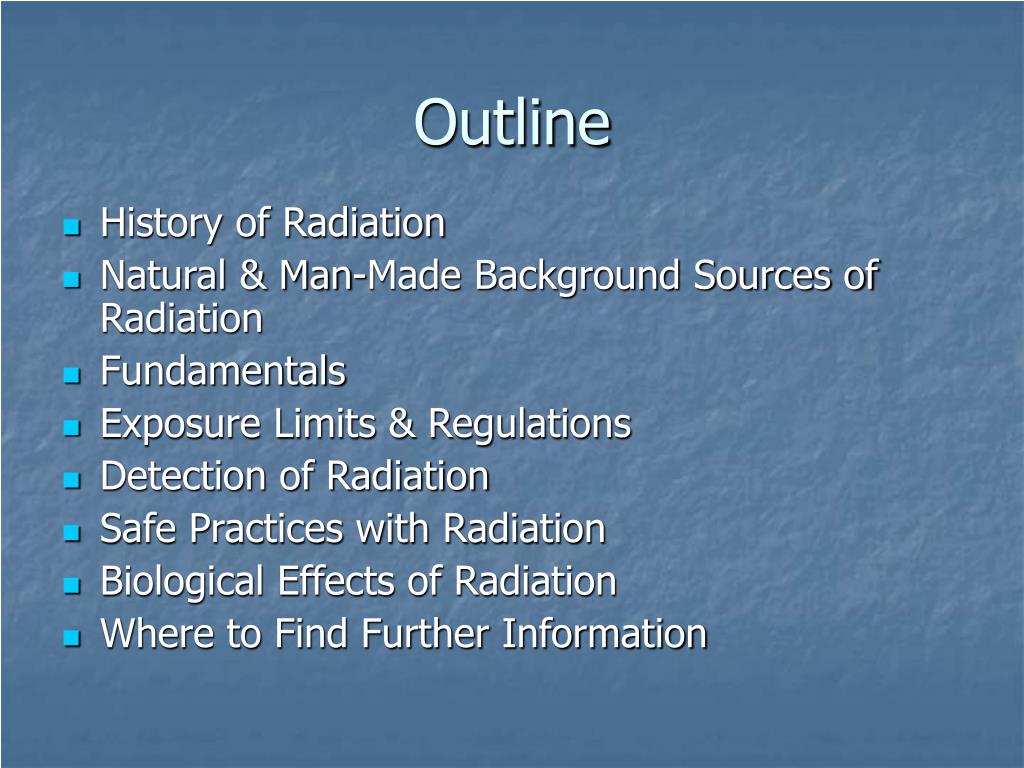 Outline

- History of Radiation
- Natural & Man-Made Background Sources of Radiation
- Fundamentals
- Exposure Limits & Regulations
- Detection of Radiation
- Safe Practices with Radiation
- Biological Effects of Radiation
- Where to Find Further Information